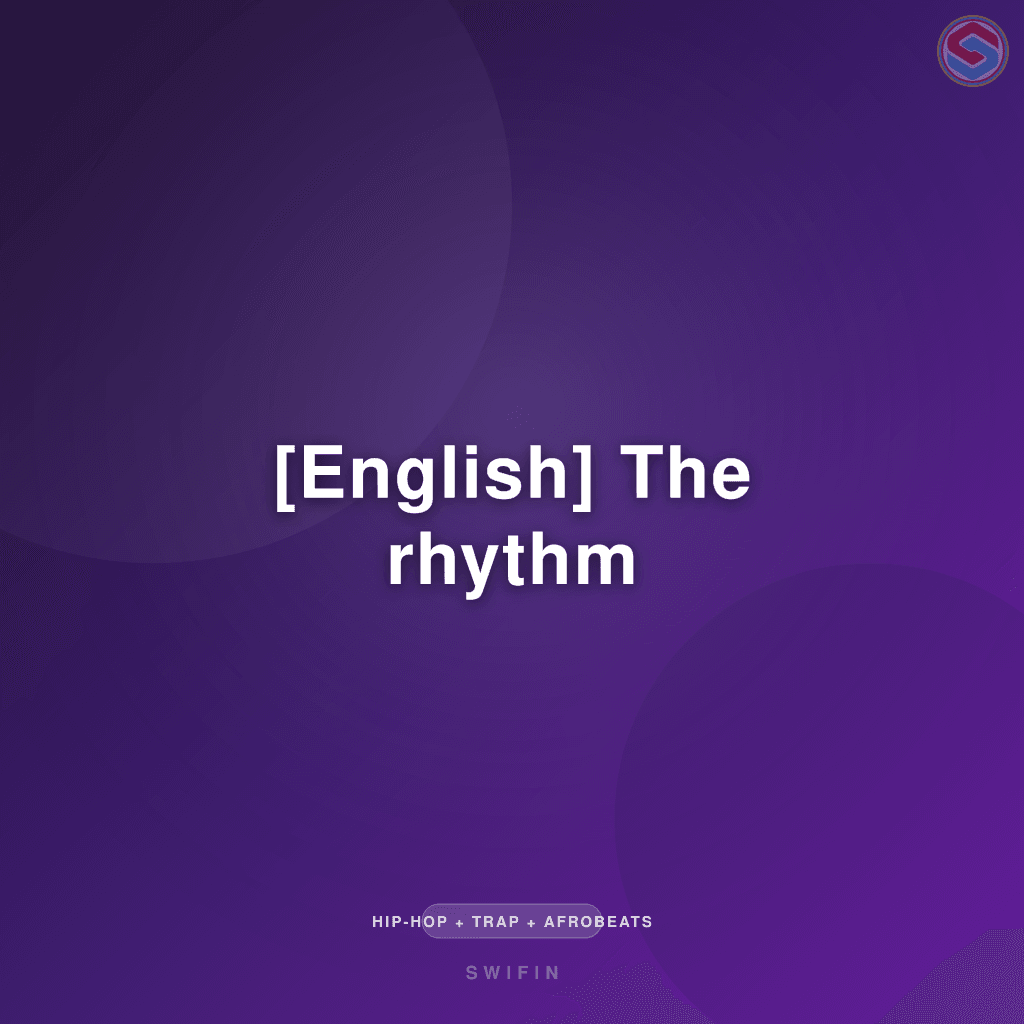 [English] The rhythm

HIP-HOP + TRAP + AFROBEATS

SWIFIN